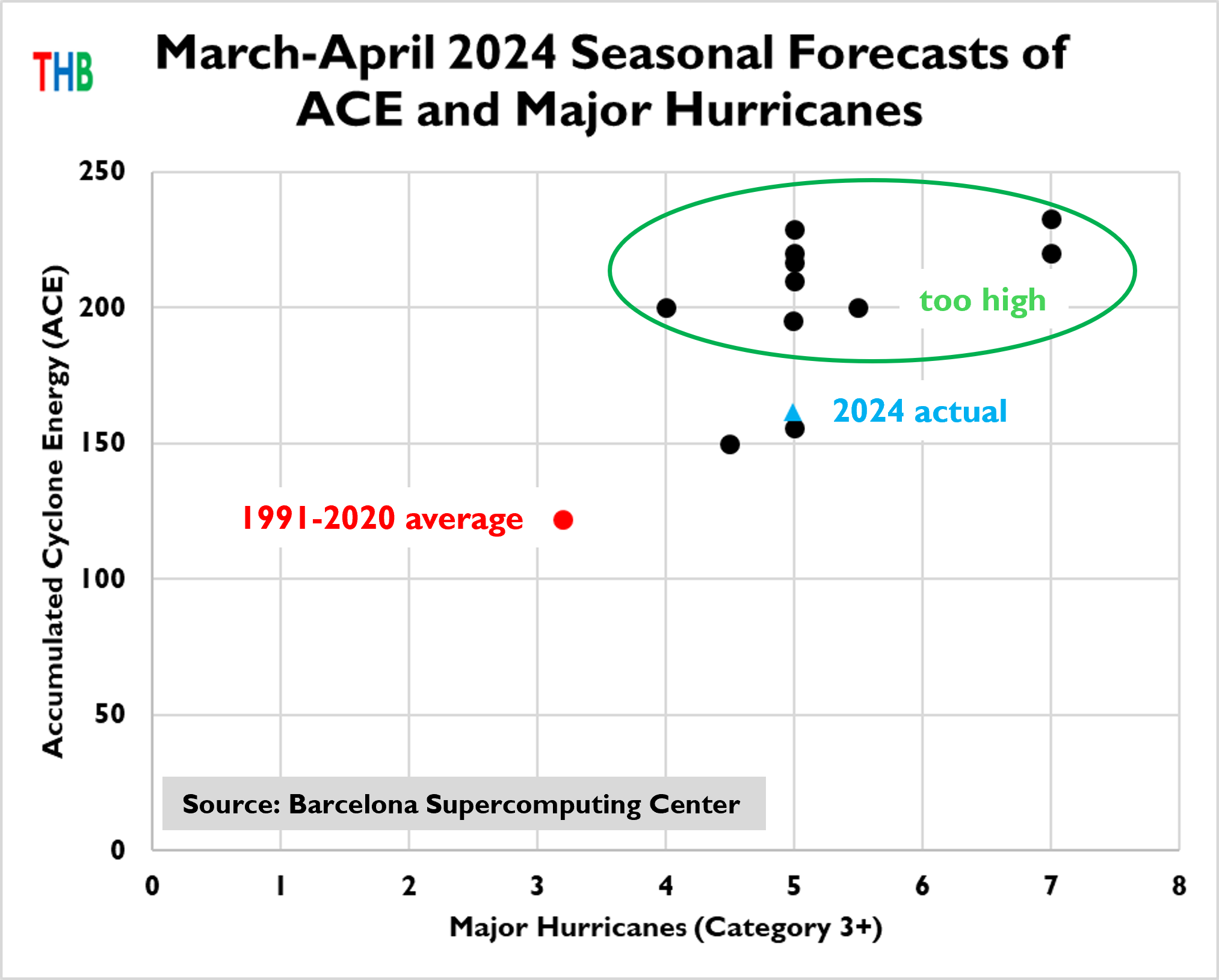 THB

March-April 2024 Seasonal Forecasts of ACE and Major Hurricanes

Accumulated Cyclone Energy (ACE)

250
200
150
100
50
0

too high

2024 actual

1991-2020 average

Source: Barcelona Supercomputing Center

0 1 2 3 4 5 6 7 8

Major Hurricanes (Category 3+)